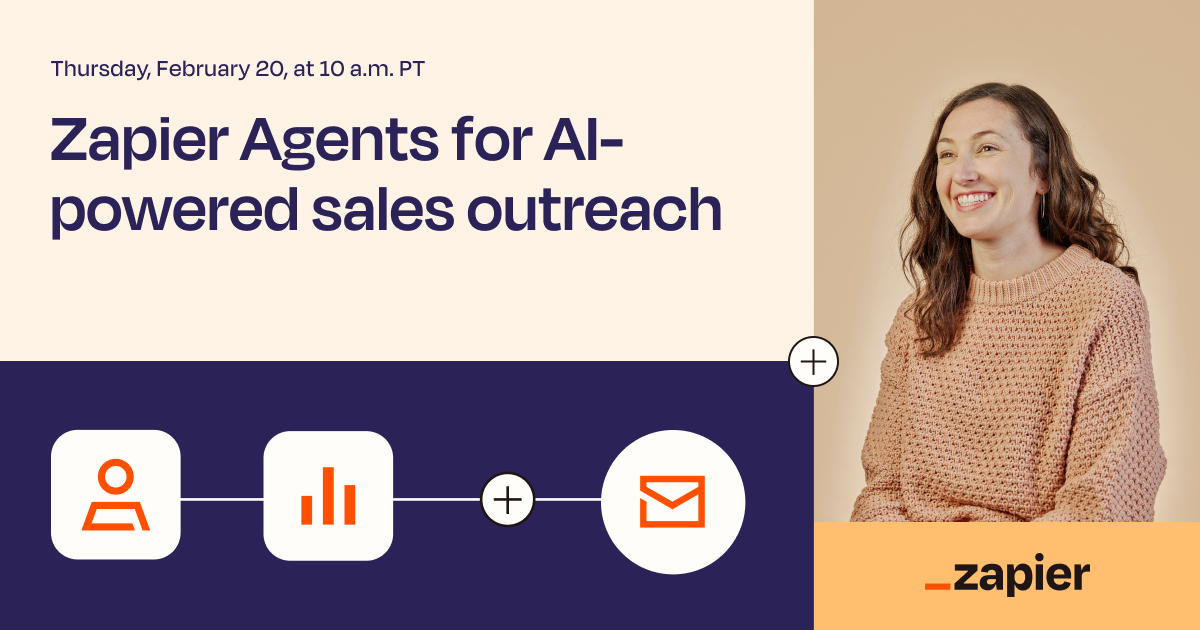 Thursday, February 20, at 10 a.m. PT

Zapier Agents for AI-powered sales outreach

_zapier